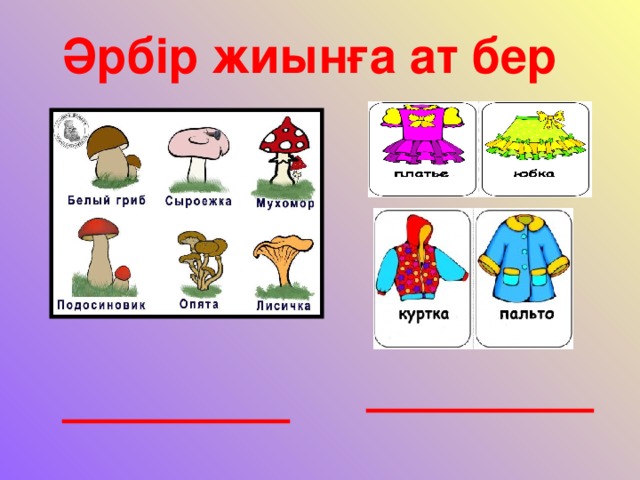 Әрбір жиынға ат бер

Белый гриб
Сыроежка
Мухомор
Подосиновик
Опята
Лисичка

платье
юбка
куртка
пальто